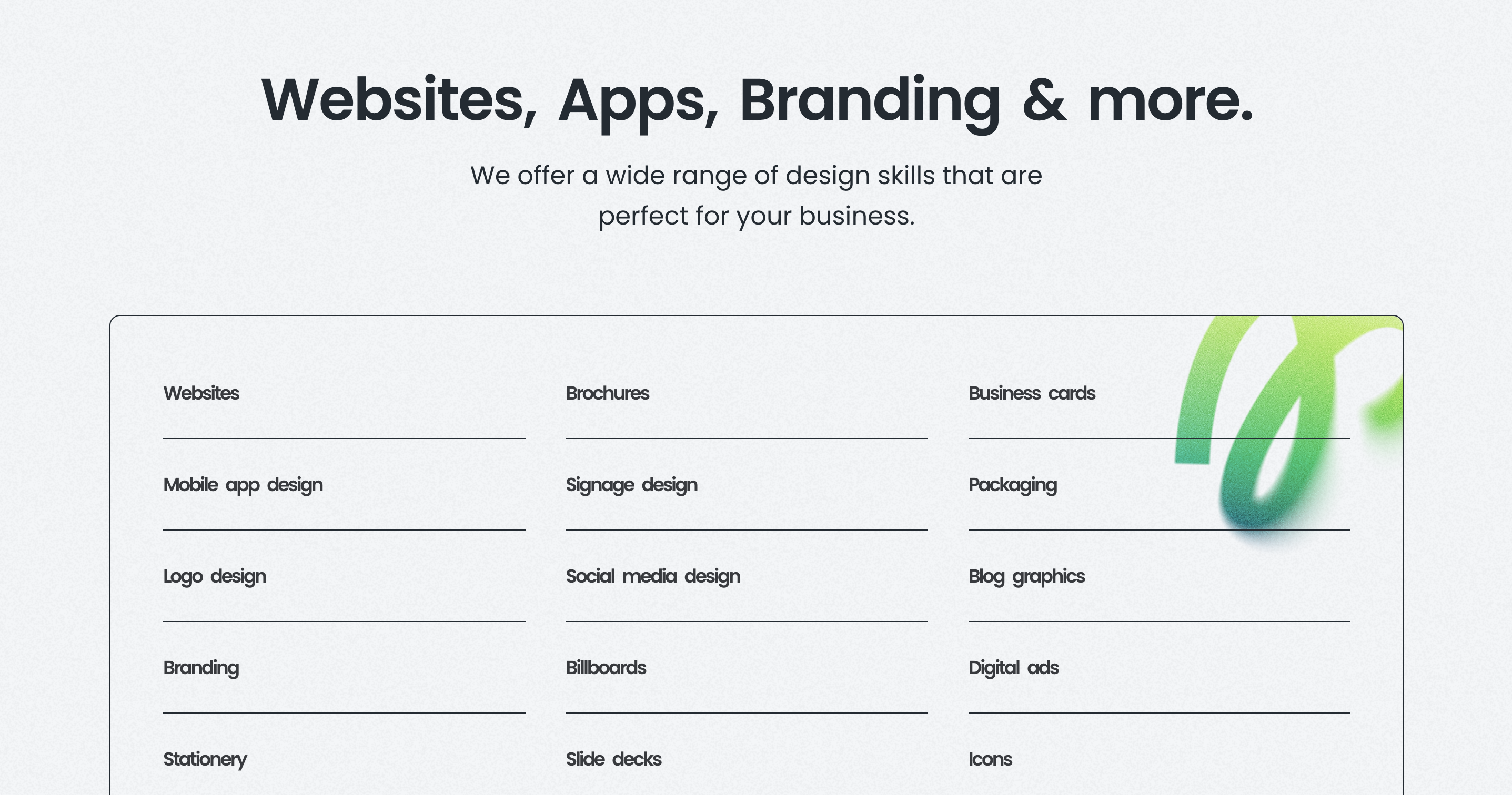 Websites, Apps, Branding & more.

We offer a wide range of design skills that are perfect for your business.

Websites

Mobile app design

Logo design

Branding

Stationery

Brochures

Signage design

Social media design

Billboards

Slide decks

Business cards

Packaging

Blog graphics

Digital ads

Icons